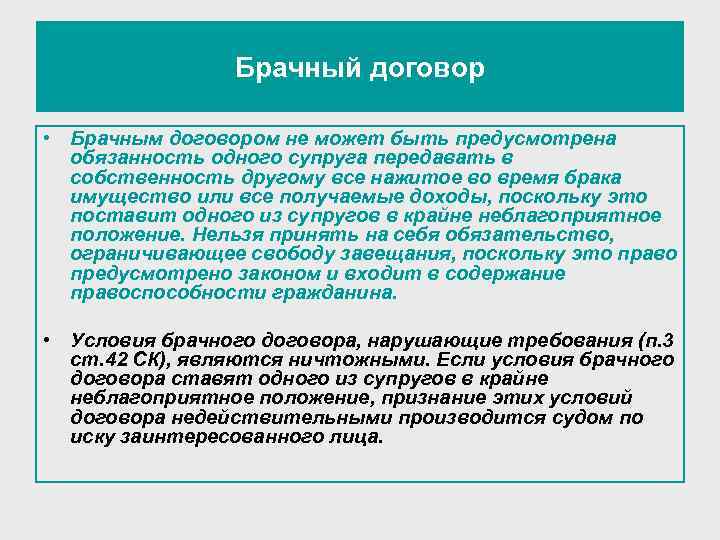 Брачный договор

• Брачным договором не может быть предусмотрена обязанность одного супруга передавать в собственность другому все нажитое во время брака имущество или все получаемые доходы, поскольку это поставит одного из супругов в крайне неблагоприятное положение. Нельзя принять на себя обязательство, ограничивающее свободу завещания, поскольку это право предусмотрено законом и входит в содержание правоспособности гражданина.

• Условия брачного договора, нарушающие требования (п.3 ст.42 СК), являются ничтожными. Если условия брачного договора ставят одного из супругов в крайне неблагоприятное положение, признание этих условий договора недействительными производится судом по иску заинтересованного лица.